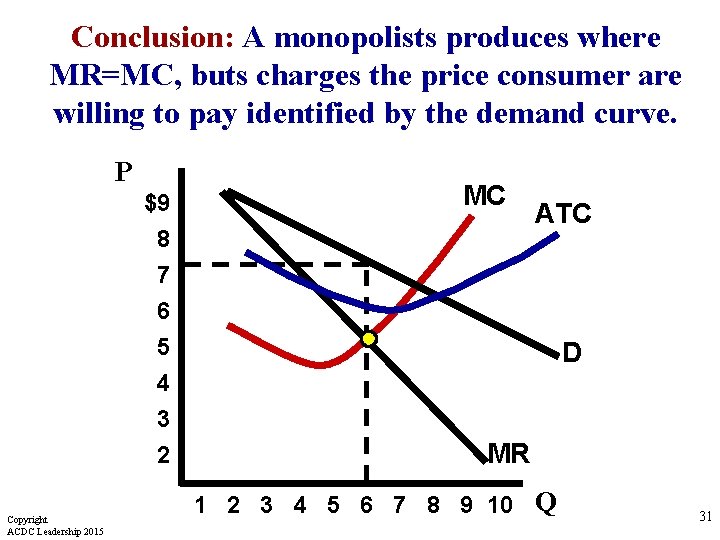 Conclusion: A monopolists produces where MR=MC, buts charges the price consumer are willing to pay identified by the demand curve.

P
$9
8
7
6
5
4
3
2

MC
ATC
D
MR

1 2 3 4 5 6 7 8 9 10 Q

Copyright
ACDC Leadership 2015

31